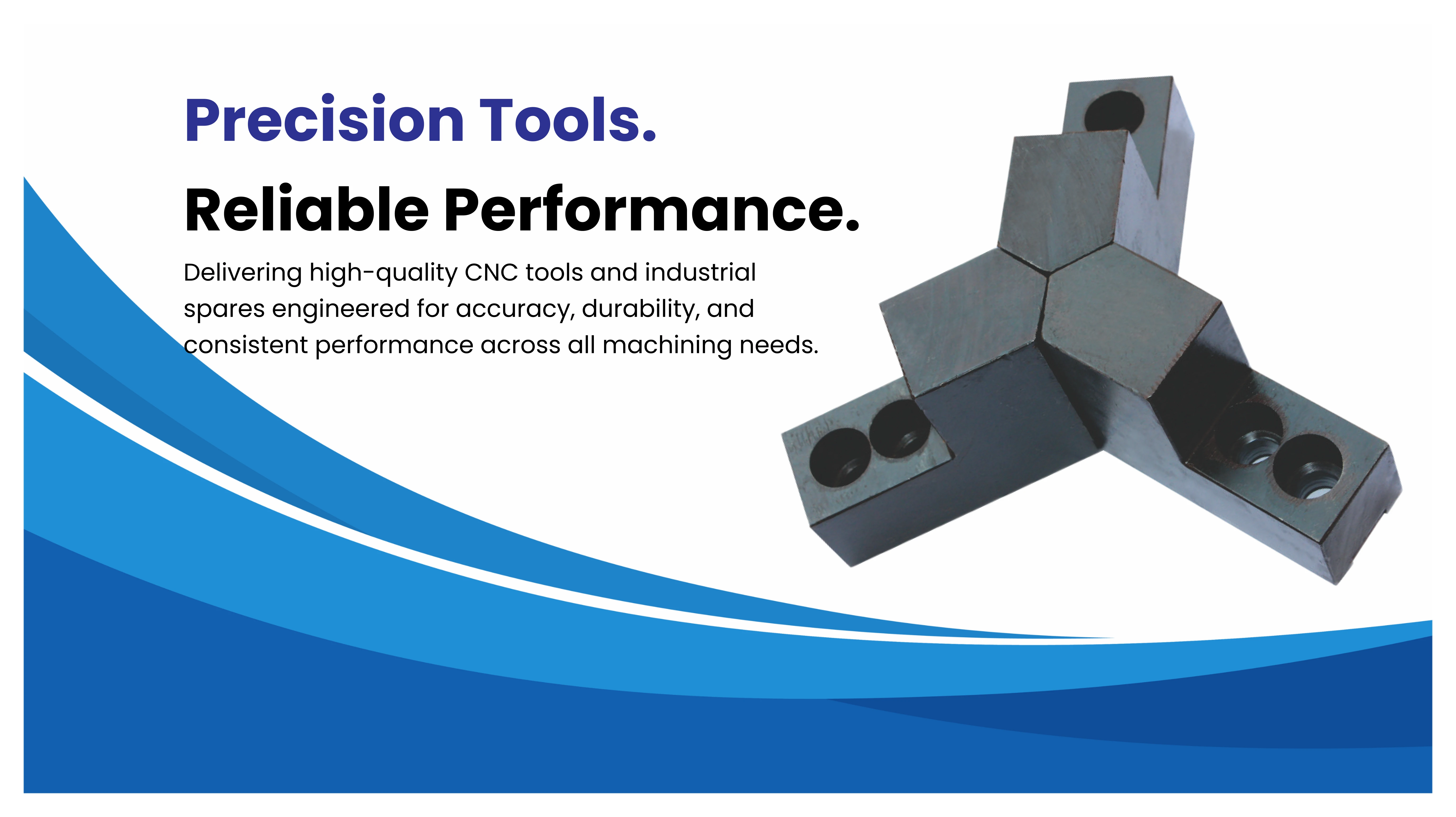 Precision Tools.

Reliable Performance.

Delivering high-quality CNC tools and industrial spares engineered for accuracy, durability, and consistent performance across all machining needs.